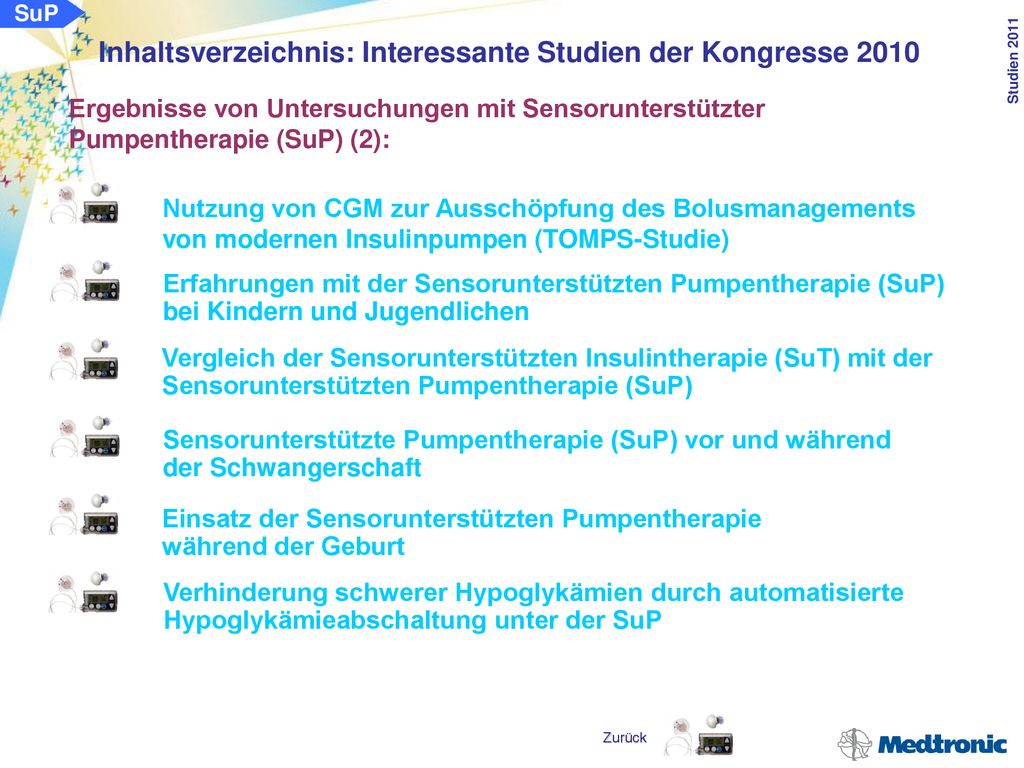 SuP

Studien 2011

Inhaltsverzeichnis: Interessante Studien der Kongresse 2010

Ergebnisse von Untersuchungen mit Sensorunterstützter Pumpentherapie (SuP) (2):

Nutzung von CGM zur Ausschöpfung des Bolusmanagements von modernen Insulinpumpen (TOMPS-Studie)

Erfahrungen mit der Sensorunterstützten Pumpentherapie (SuP) bei Kindern und Jugendlichen

Vergleich der Sensorunterstützten Insulintherapie (SuT) mit der Sensorunterstützten Pumpentherapie (SuP)

Sensorunterstützte Pumpentherapie (SuP) vor und während der Schwangerschaft

Einsatz der Sensorunterstützten Pumpentherapie während der Geburt

Verhinderung schwerer Hypoglykämien durch automatisierte Hypoglykämieabschaltung unter der SuP

Zurück

Medtronic